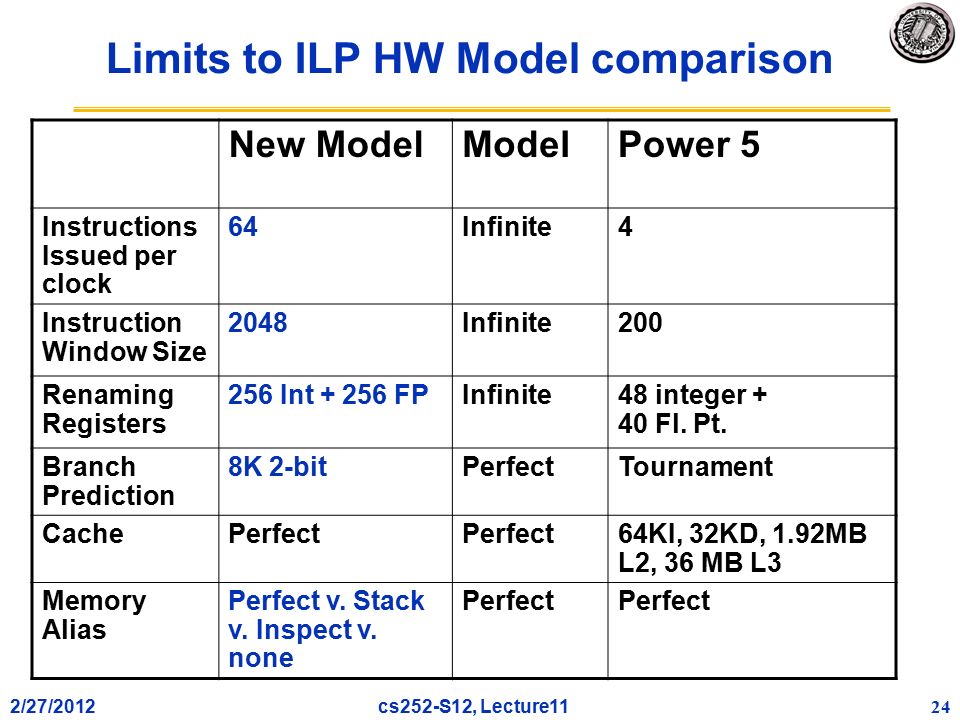 Limits to ILP HW Model comparison

| | New Model | Model | Power 5 |
|---|---|---|---|
| Instructions Issued per clock | 64 | Infinite | 4 |
| Instruction Window Size | 2048 | Infinite | 200 |
| Renaming Registers | 256 Int + 256 FP | Infinite | 48 integer + 40 Fl. Pt. |
| Branch Prediction | 8K 2-bit | Perfect | Tournament |
| Cache | Perfect | Perfect | 64KI, 32KD, 1.92MB L2, 36 MB L3 |
| Memory Alias | Perfect v. Stack v. Inspect v. none | Perfect | Perfect |

2/27/2012 cs252-S12, Lecture11 24